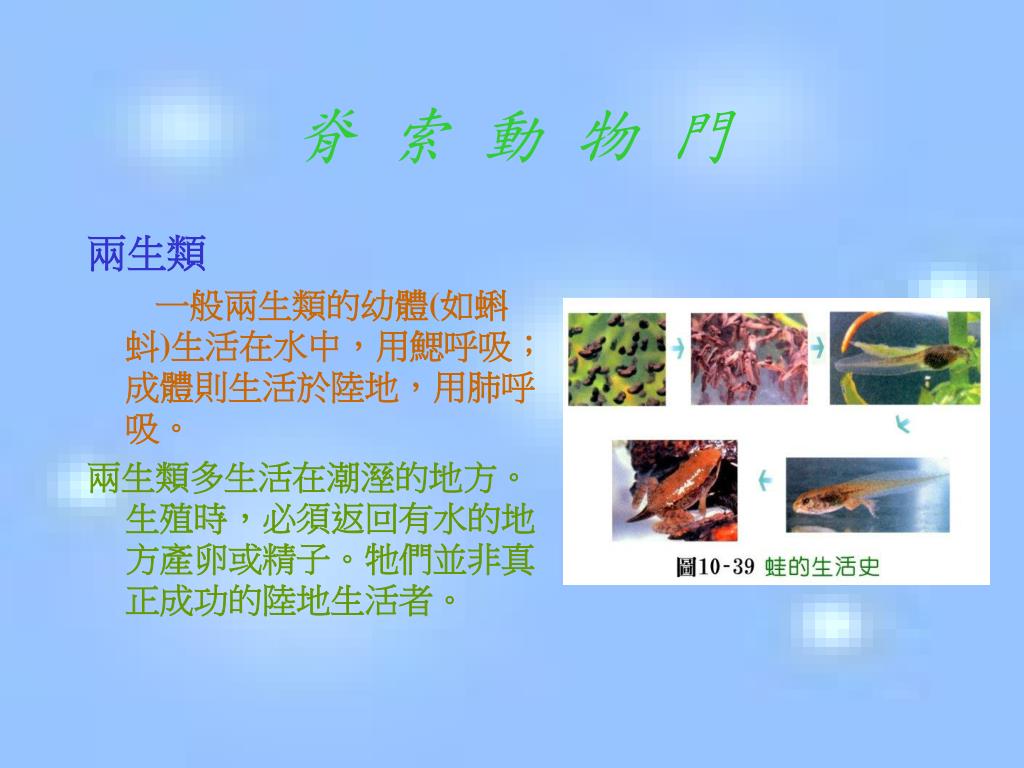 脊 索 動 物 門

兩生類

一般兩生類的幼體(如蝌蚪)生活在水中，用鰓呼吸；成體則生活於陸地，用肺呼吸。

兩生類多生活在潮溼的地方。生殖時，必須返回有水的地方產卵或精子。牠們並非真正成功的陸地生活者。

圖10-39 蛙的生活史